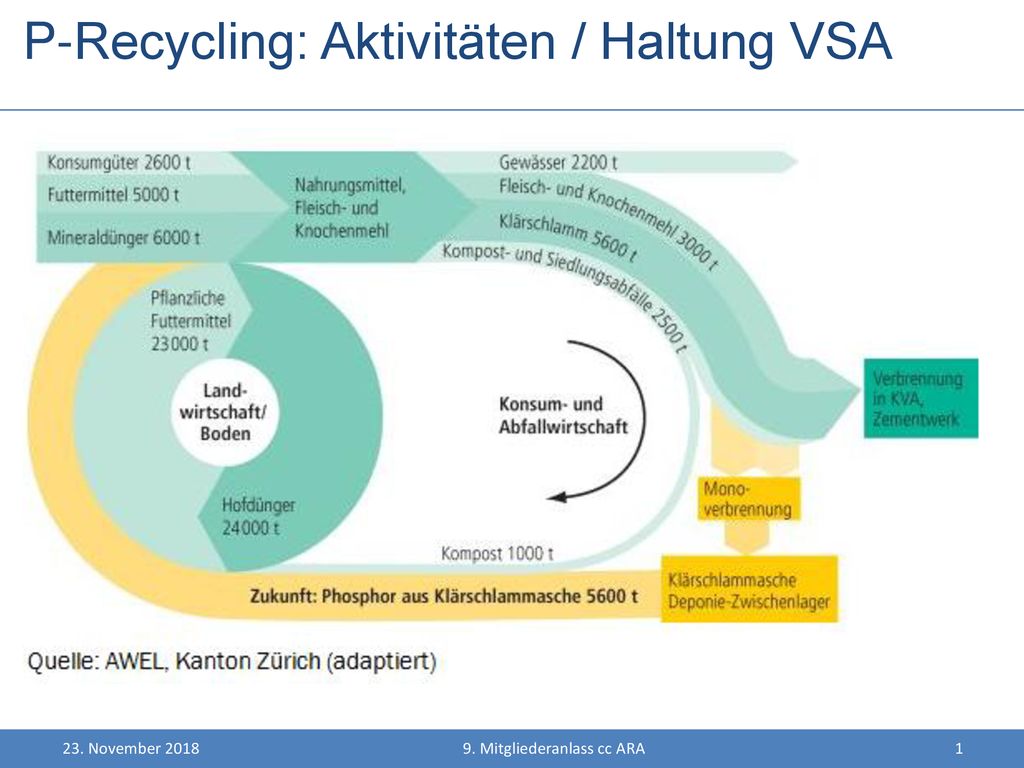 P-Recycling: Aktivitäten / Haltung VSA

Konsumgüter 2600 t
Futtermittel 5000 t
Mineraldünger 6000 t

Nahrungsmittel, Fleisch- und Knochenmehl

Gewässer 2200 t
Fleisch- und Knochenmehl 3000 t
Klärschlamm 5600 t
Kompost- und Siedlungsabfälle 2500 t

Pflanzliche Futtermittel 23000 t

Land-wirtschaft/ Boden

Hofdünger 24000 t

Konsum- und Abfallwirtschaft

Verbrennung in KVA, Zementwerk

Mono-verbrennung

Kompost 1000 t

Klärschlammasche Deponie-Zwischenlager

Zukunft: Phosphor aus Klärschlammasche 5600 t

Quelle: AWEL, Kanton Zürich (adaptiert)

23. November 2018
9. Mitgliederanlass cc ARA
1